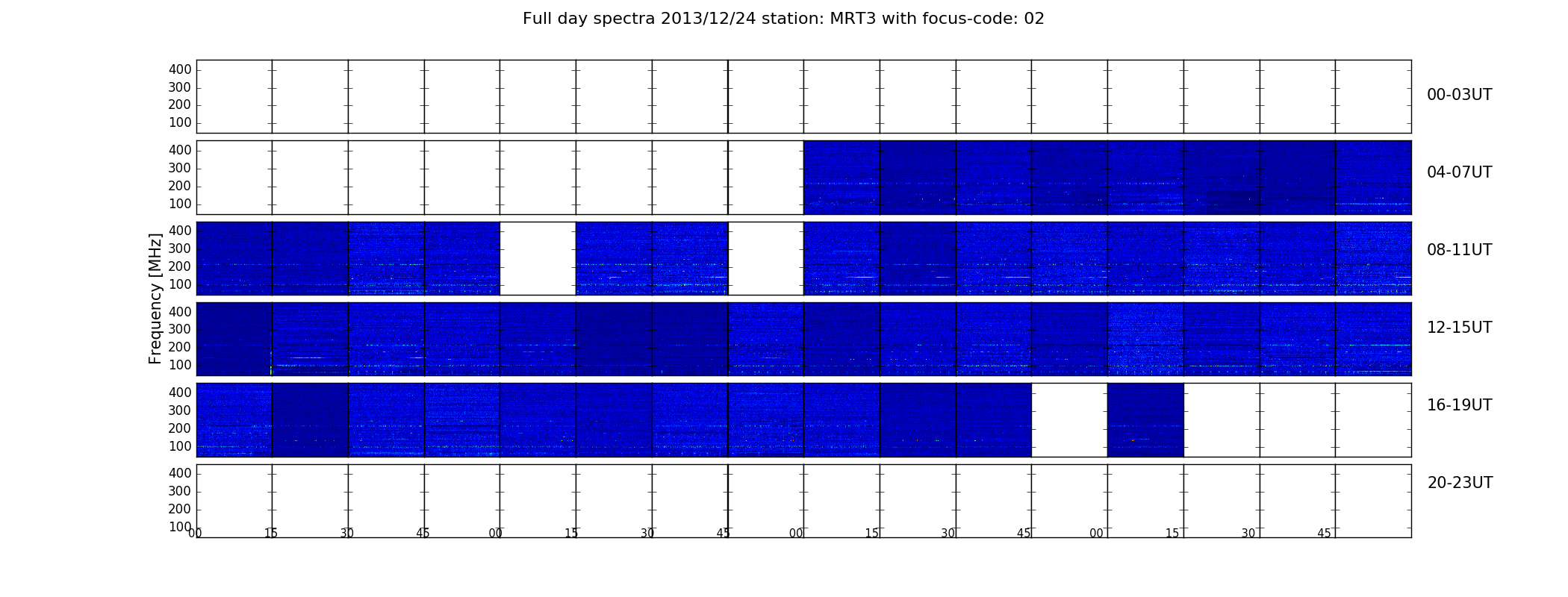 Full day spectra 2013/12/24 station: MRT3 with focus-code: 02

Frequency [MHz]

400
300
200
100
00-03UT

400
300
200
100
04-07UT

400
300
200
100
08-11UT

400
300
200
100
12-15UT

400
300
200
100
16-19UT

400
300
200
100
20-23UT

00 15 30 45 00 15 30 45 00 15 30 45 00 15 30 45